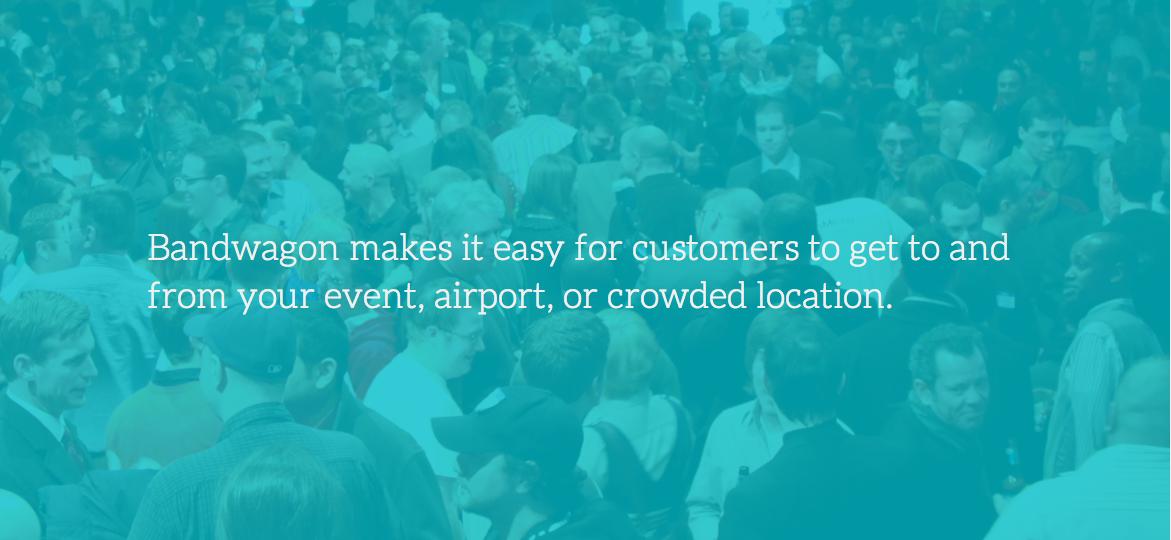 Bandwagon makes it easy for customers to get to and from your event, airport, or crowded location.